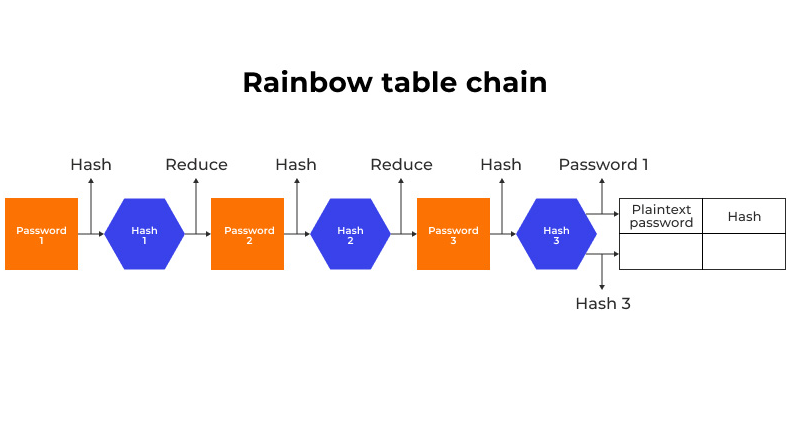 Rainbow table chain

Hash
Reduce
Hash
Reduce
Hash
Password 1

Password 1
Hash 1
Password 2
Hash 2
Password 3
Hash 3

| Plaintext password | Hash |
|---|---|
| | |

Hash 3